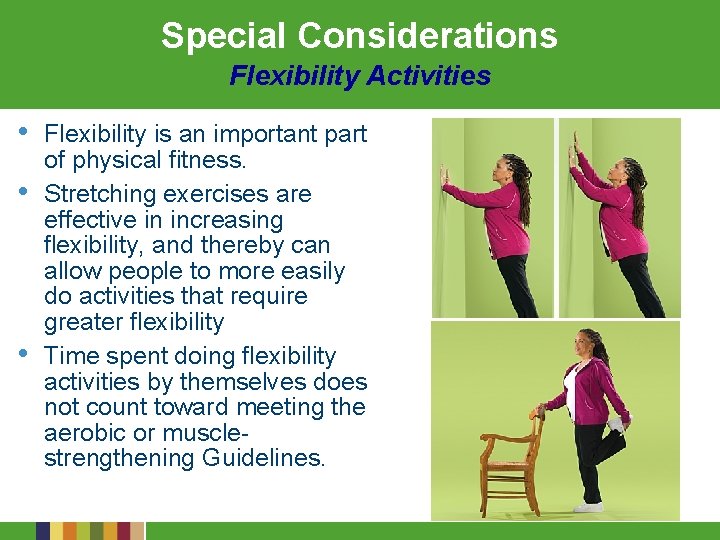 Special Considerations
Flexibility Activities

• Flexibility is an important part of physical fitness.
• Stretching exercises are effective in increasing flexibility, and thereby can allow people to more easily do activities that require greater flexibility
• Time spent doing flexibility activities by themselves does not count toward meeting the aerobic or muscle-strengthening Guidelines.